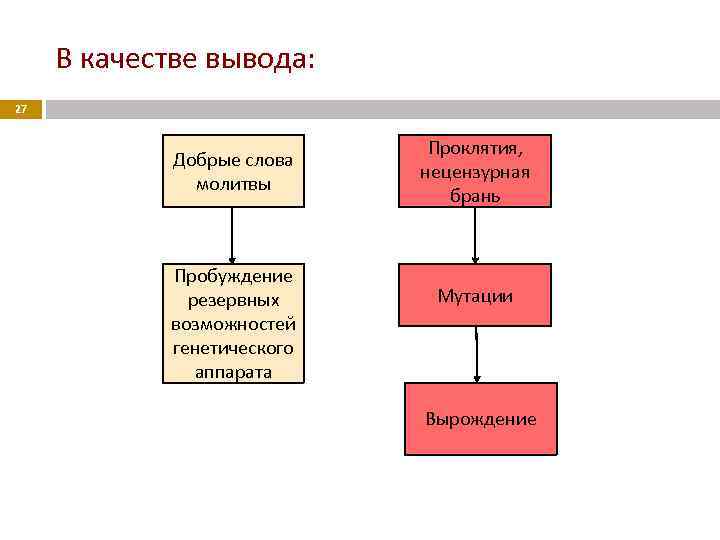 В качестве вывода:

27

Добрые слова молитвы

Пробуждение резервных возможностей генетического аппарата

Проклятия, нецензурная брань

Мутации

Вырождение